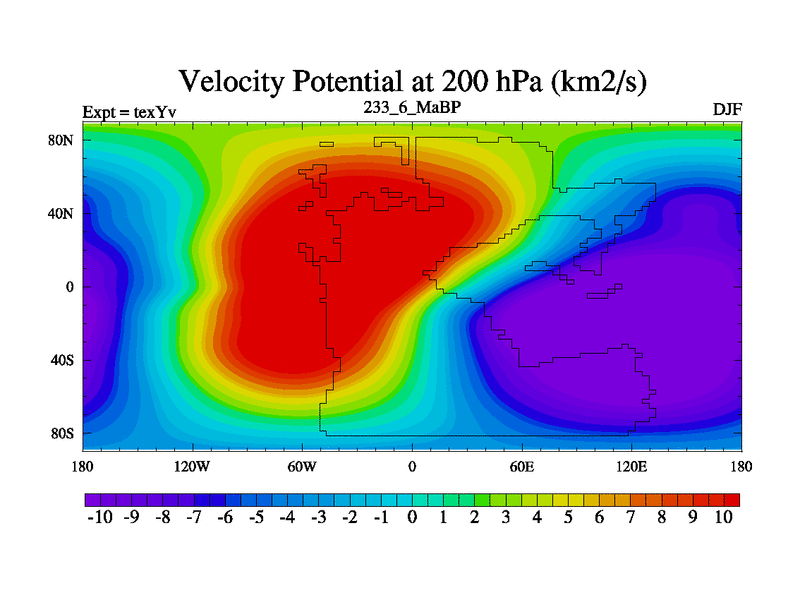 Velocity Potential at 200 hPa (km2/s)

Expt = texYv
233_6_MaBP
DJF

80N
40N
0
40S
80S

180
120W
60W
0
60E
120E
180

-10 -9 -8 -7 -6 -5 -4 -3 -2 -1 0 1 2 3 4 5 6 7 8 9 10